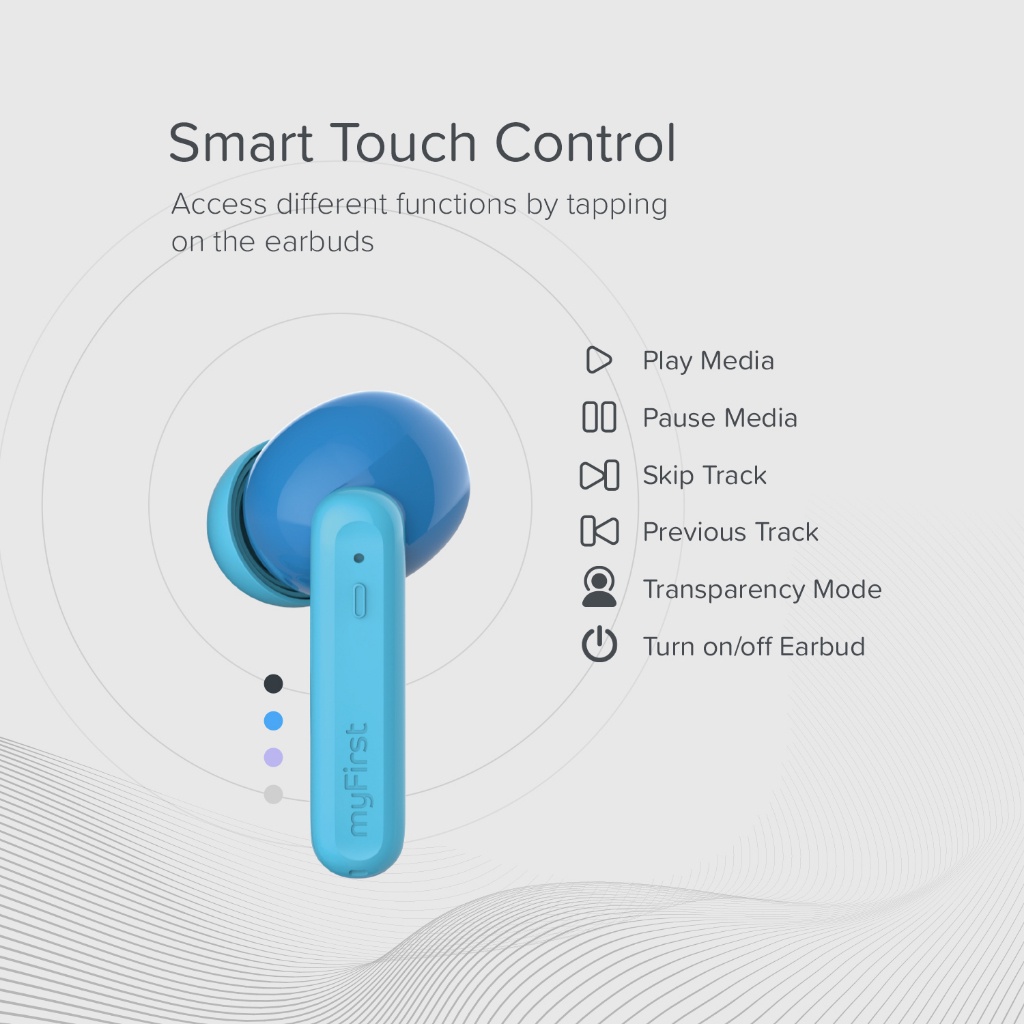 Smart Touch Control

Access different functions by tapping on the earbuds

Play Media
Pause Media
Skip Track
Previous Track
Transparency Mode
Turn on/off Earbud

myFirst